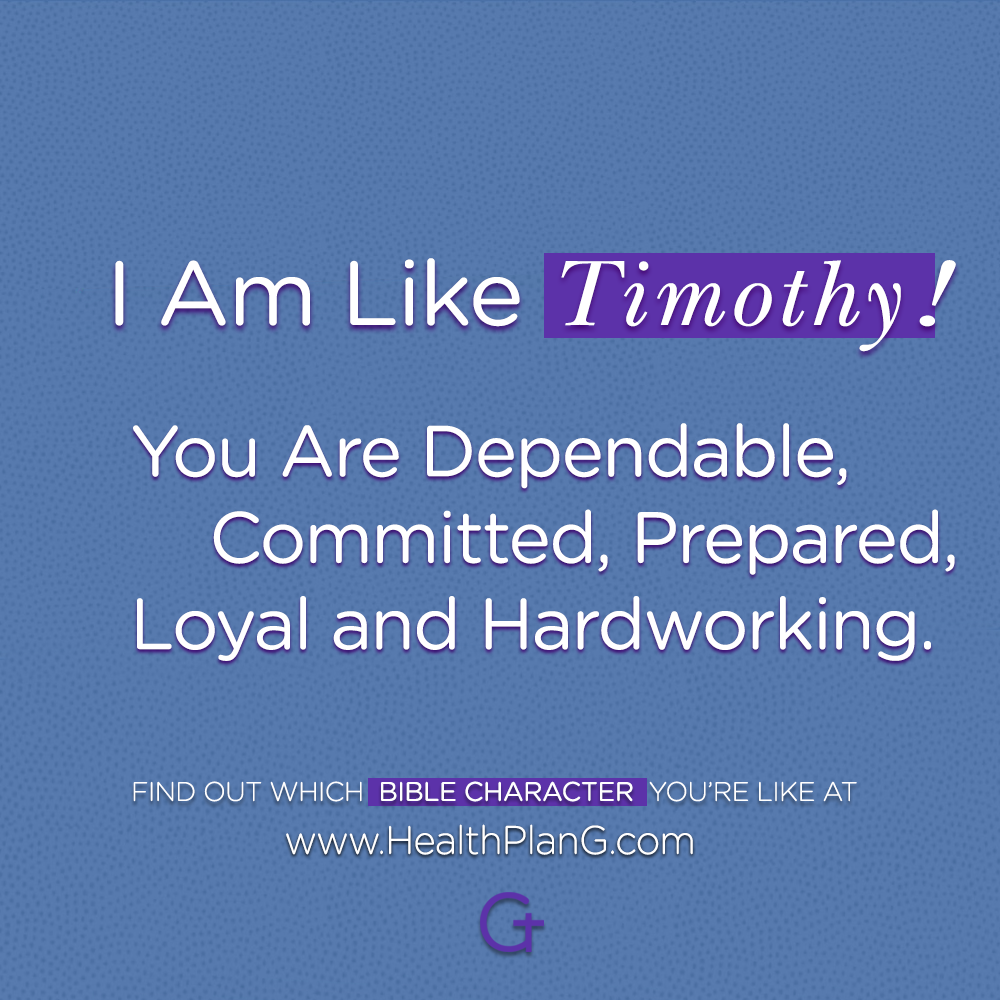 I Am Like Timothy!

You Are Dependable, Committed, Prepared, Loyal and Hardworking.

FIND OUT WHICH BIBLE CHARACTER YOU'RE LIKE AT
www.HealthPlanG.com

G